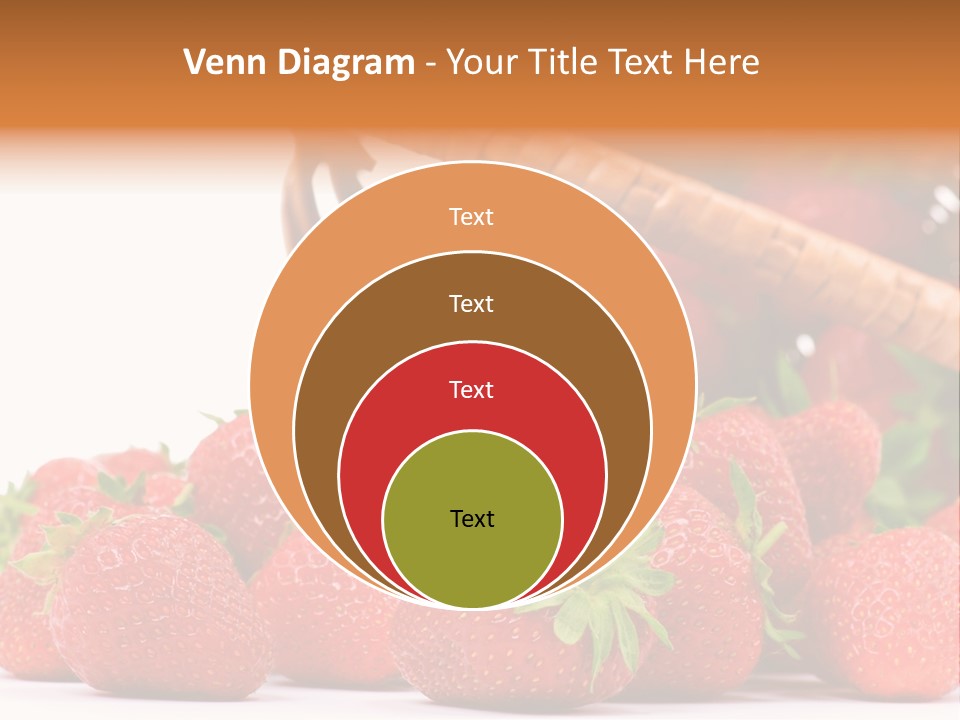 Venn Diagram - Your Title Text Here

Text

Text

Text

Text